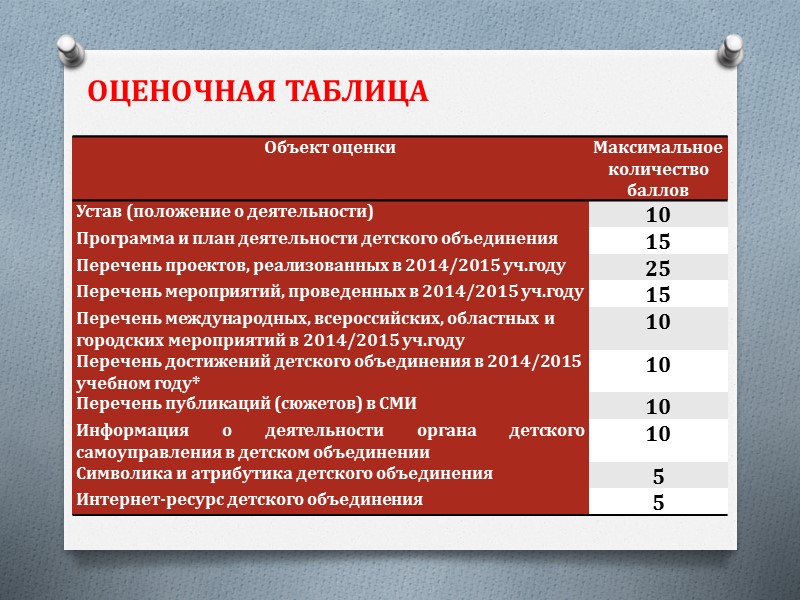 ОЦЕНОЧНАЯ ТАБЛИЦА

| Объект оценки | Максимальное количество баллов |
|---|---|
| Устав (положение о деятельности) | 10 |
| Программа и план деятельности детского объединения | 15 |
| Перечень проектов, реализованных в 2014/2015 уч.году | 25 |
| Перечень мероприятий, проведенных в 2014/2015 уч.году | 15 |
| Перечень международных, всероссийских, областных и городских мероприятий в 2014/2015 уч.году | 10 |
| Перечень достижений детского объединения в 2014/2015 учебном году* | 10 |
| Перечень публикаций (сюжетов) в СМИ | 10 |
| Информация о деятельности органа детского самоуправления в детском объединении | 10 |
| Символика и атрибутика детского объединения | 5 |
| Интернет-ресурс детского объединения | 5 |